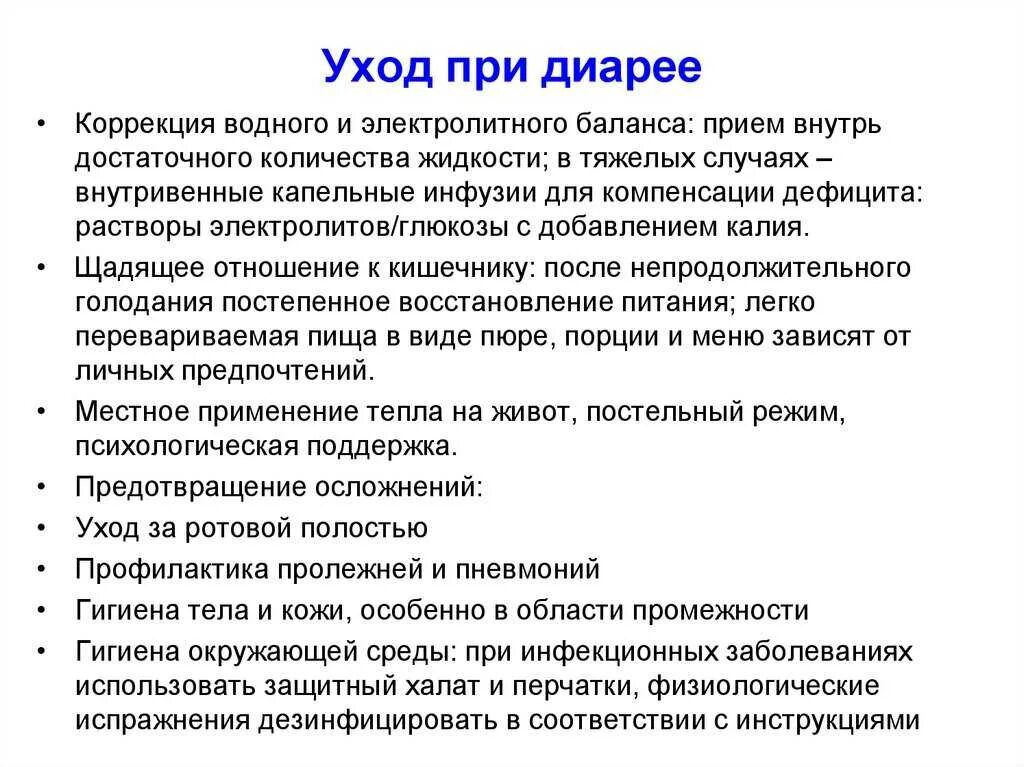 Уход при диарее

• Коррекция водного и электролитного баланса: прием внутрь достаточного количества жидкости; в тяжелых случаях – внутривенные капельные инфузии для компенсации дефицита: растворы электролитов/глюкозы с добавлением калия.
• Щадящее отношение к кишечнику: после непродолжительного голодания постепенное восстановление питания; легко перевариваемая пища в виде пюре, порции и меню зависят от личных предпочтений.
• Местное применение тепла на живот, постельный режим, психологическая поддержка.
• Предотвращение осложнений:
• Уход за ротовой полостью
• Профилактика пролежней и пневмоний
• Гигиена тела и кожи, особенно в области промежности
• Гигиена окружающей среды: при инфекционных заболеваниях использовать защитный халат и перчатки, физиологические испражнения дезинфицировать в соответствии с инструкциями